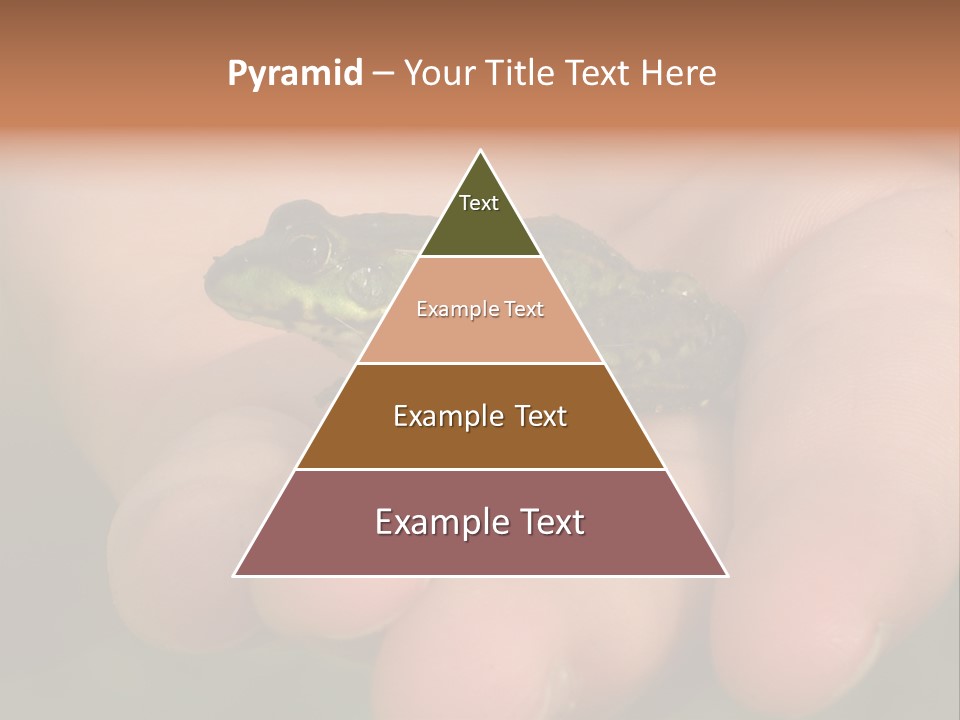 Pyramid – Your Title Text Here

Text

Example Text

Example Text

Example Text